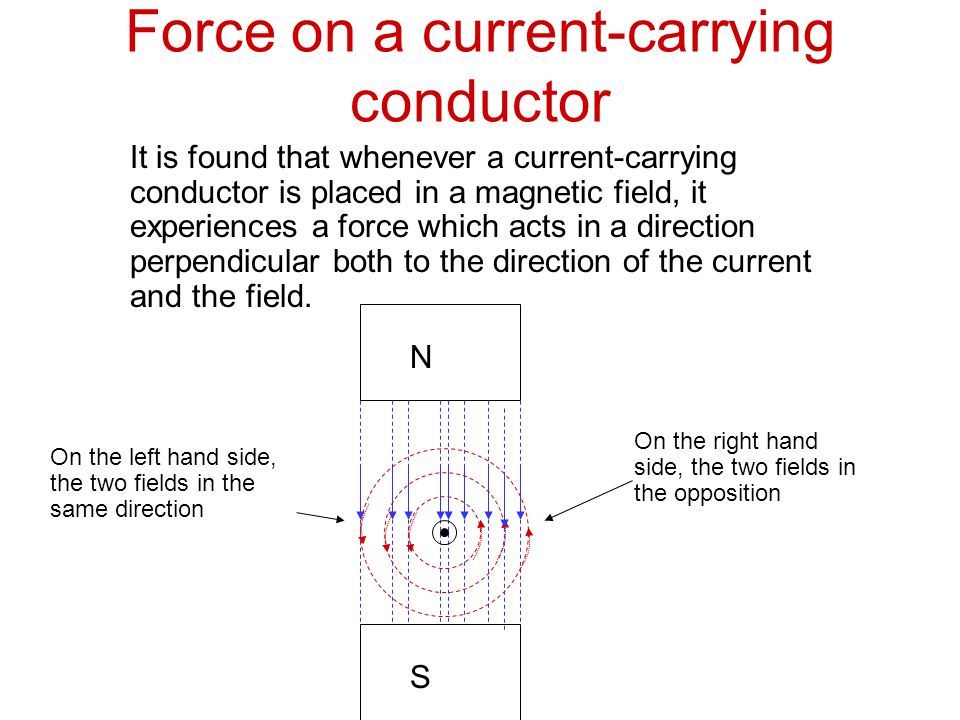 Force on a current-carrying conductor

It is found that whenever a current-carrying conductor is placed in a magnetic field, it experiences a force which acts in a direction perpendicular both to the direction of the current and the field.

N

On the left hand side, the two fields in the same direction

On the right hand side, the two fields in the opposition

S